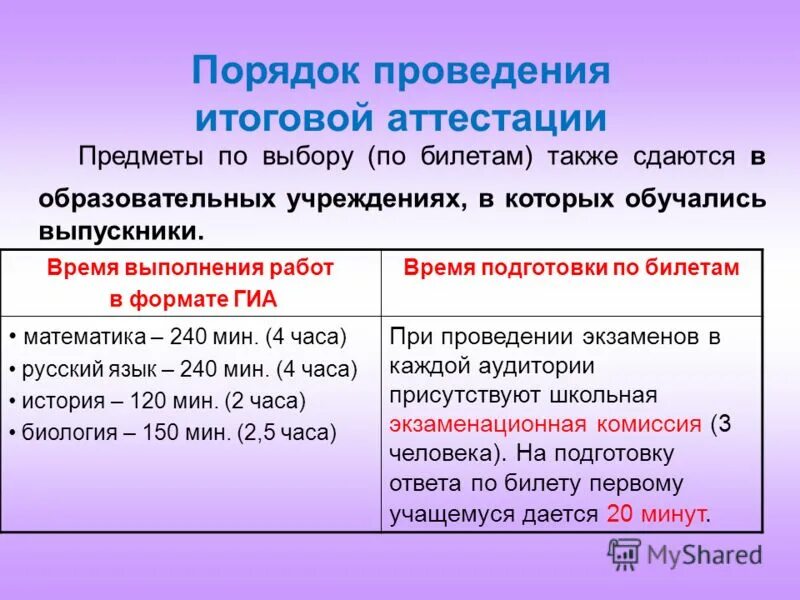 Порядок проведения итоговой аттестации

Предметы по выбору (по билетам) также сдаются в образовательных учреждениях, в которых обучались выпускники.

| Время выполнения работ в формате ГИА | Время подготовки по билетам |
|---|---|
| • математика – 240 мин. (4 часа) • русский язык – 240 мин. (4 часа) • история – 120 мин. (2 часа) • биология – 150 мин. (2,5 часа) | При проведении экзаменов в каждой аудитории присутствуют школьная экзаменационная комиссия (3 человека). На подготовку ответа по билету первому учащемуся дается 20 минут. |

MyShared